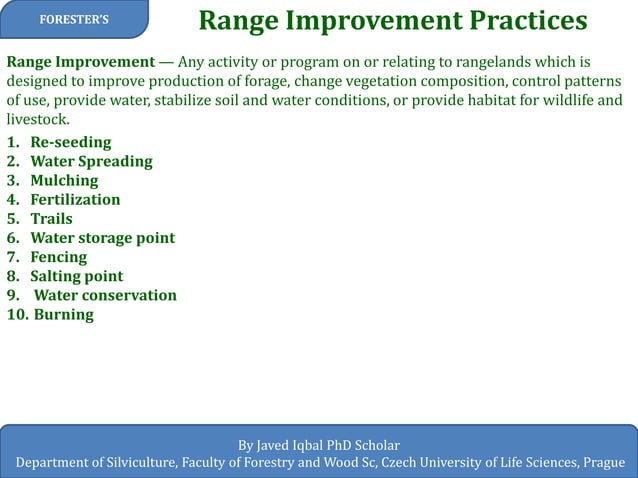 FORESTER'S

Range Improvement Practices

Range Improvement — Any activity or program on or relating to rangelands which is designed to improve production of forage, change vegetation composition, control patterns of use, provide water, stabilize soil and water conditions, or provide habitat for wildlife and livestock.

1. Re-seeding
2. Water Spreading
3. Mulching
4. Fertilization
5. Trails
6. Water storage point
7. Fencing
8. Salting point
9. Water conservation
10. Burning

By Javed Iqbal PhD Scholar
Department of Silviculture, Faculty of Forestry and Wood Sc, Czech University of Life Sciences, Prague